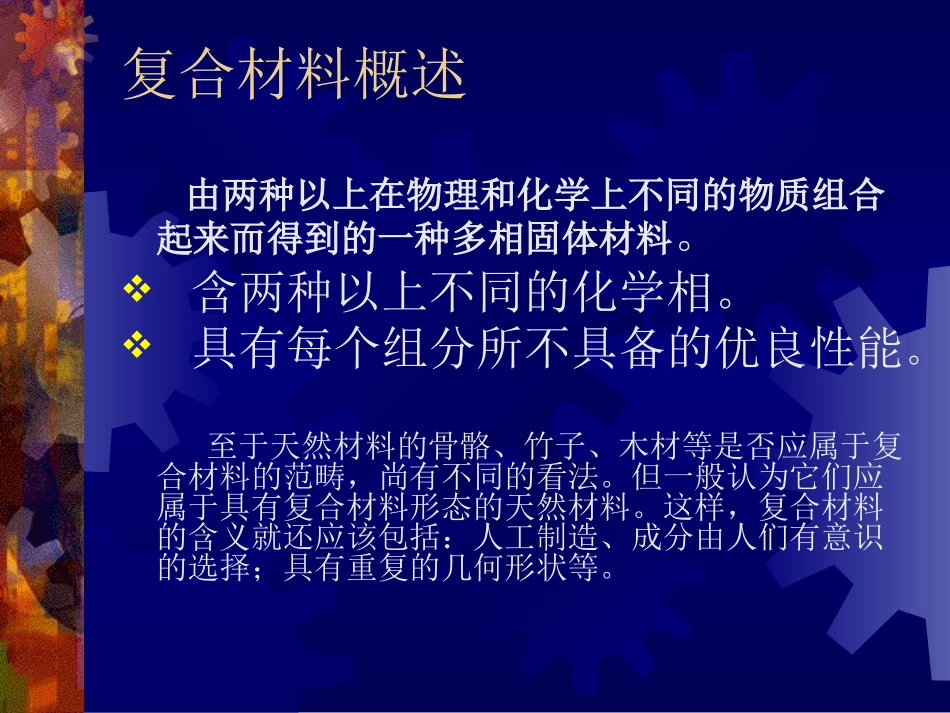 复合材料概述

由两种以上在物理和化学上不同的物质组合起来而得到的一种多相固体材料。

❖ 含两种以上不同的化学相。
❖ 具有每个组分所不具备的优良性能。

至于天然材料的骨骼、竹子、木材等是否应属于复合材料的范畴，尚有不同的看法。但一般认为它们应属于具有复合材料形态的天然材料。这样，复合材料的含义就还应该包括：人工制造、成分由人们有意识的选择；具有重复的几何形状等。